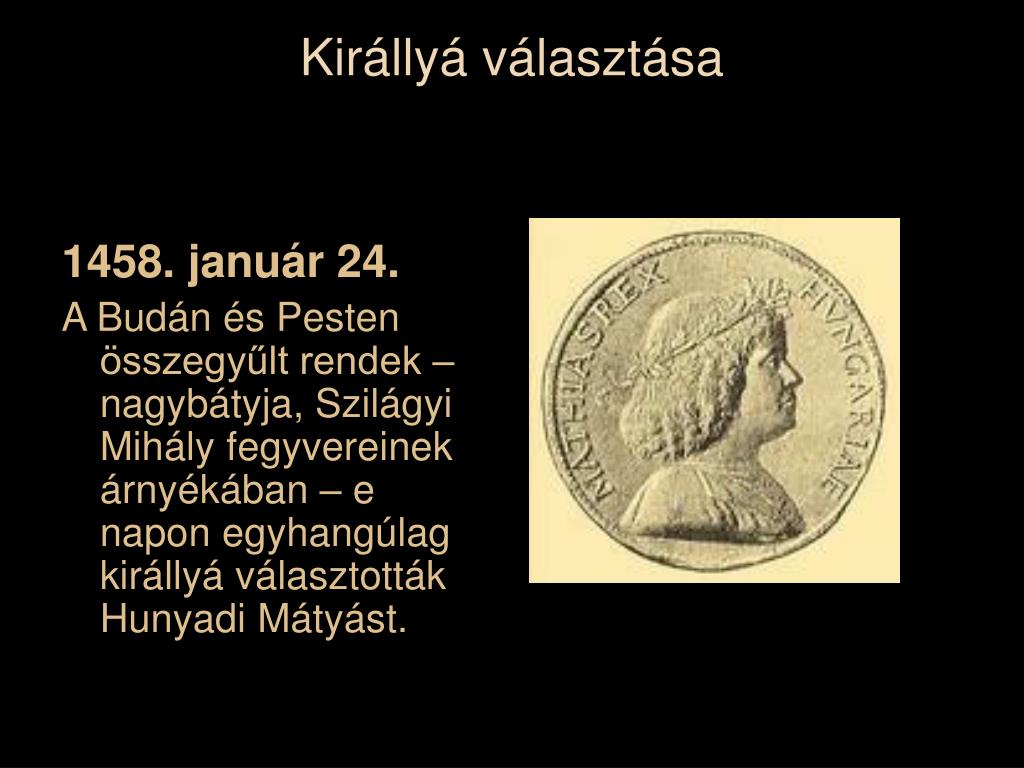 Királlyá választása

1458. január 24.

A Budán és Pesten összegyűlt rendek – nagybátyja, Szilágyi Mihály fegyvereinek árnyékában – e napon egyhangúlag királlyá választották Hunyadi Mátyást.

MATHIAS REX HVNGARIAE